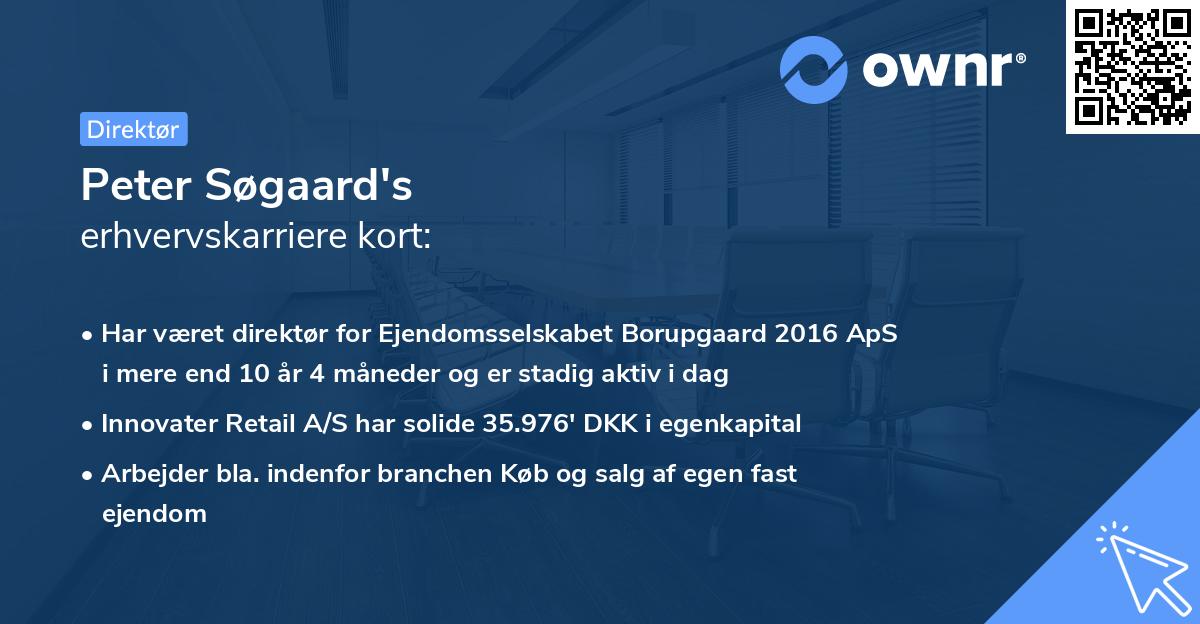 ownr®

Direktør

Peter Søgaard's
erhvervskarriere kort:

• Har været direktør for Ejendomsselskabet Borupgaard 2016 ApS i mere end 10 år 4 måneder og er stadig aktiv i dag

• Innovater Retail A/S har solide 35.976' DKK i egenkapital

• Arbejder bla. indenfor branchen Køb og salg af egen fast ejendom